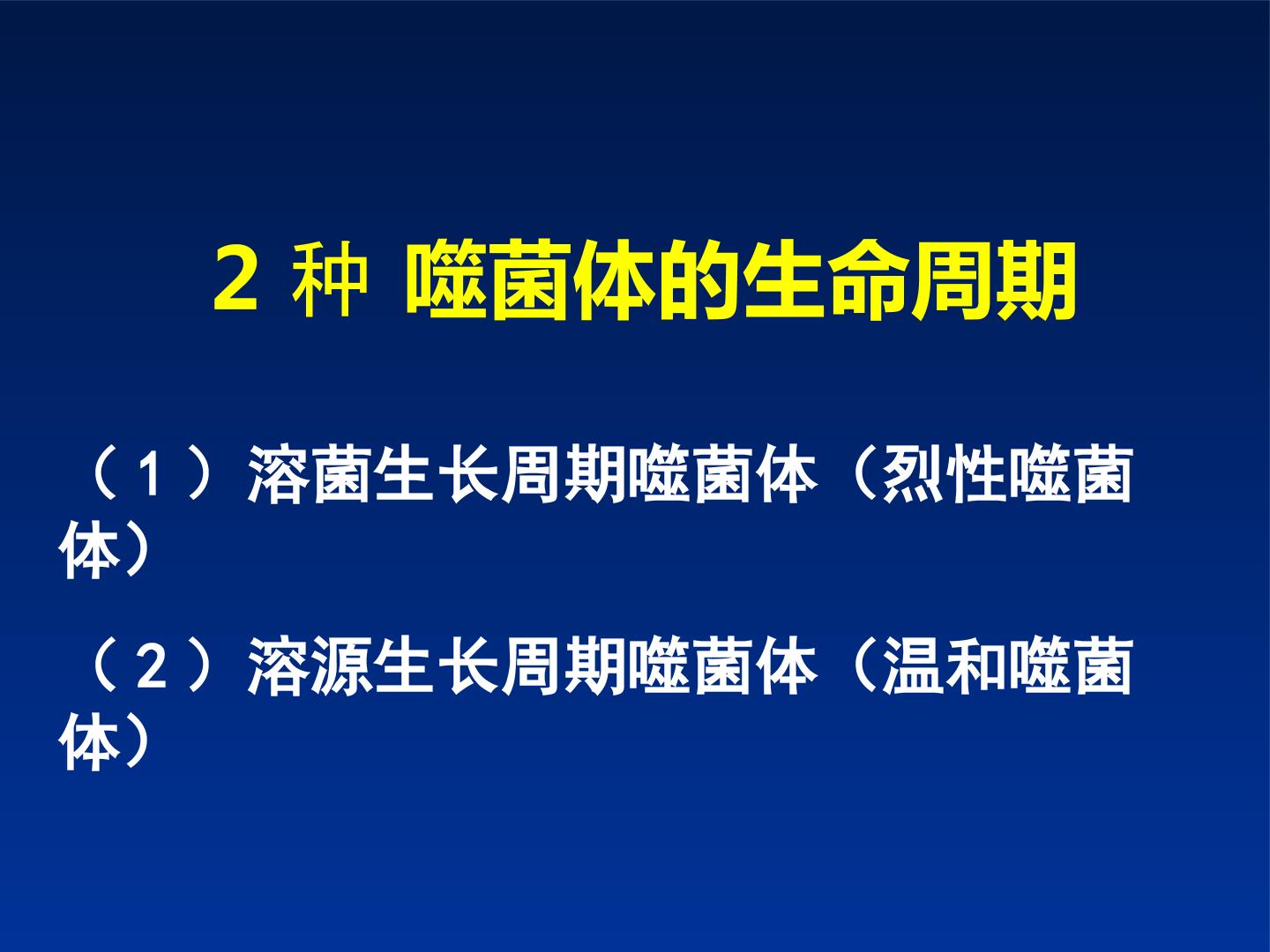 2种 噬菌体的生命周期

（1）溶菌生长周期噬菌体（烈性噬菌体）

（2）溶源生长周期噬菌体（温和噬菌体）